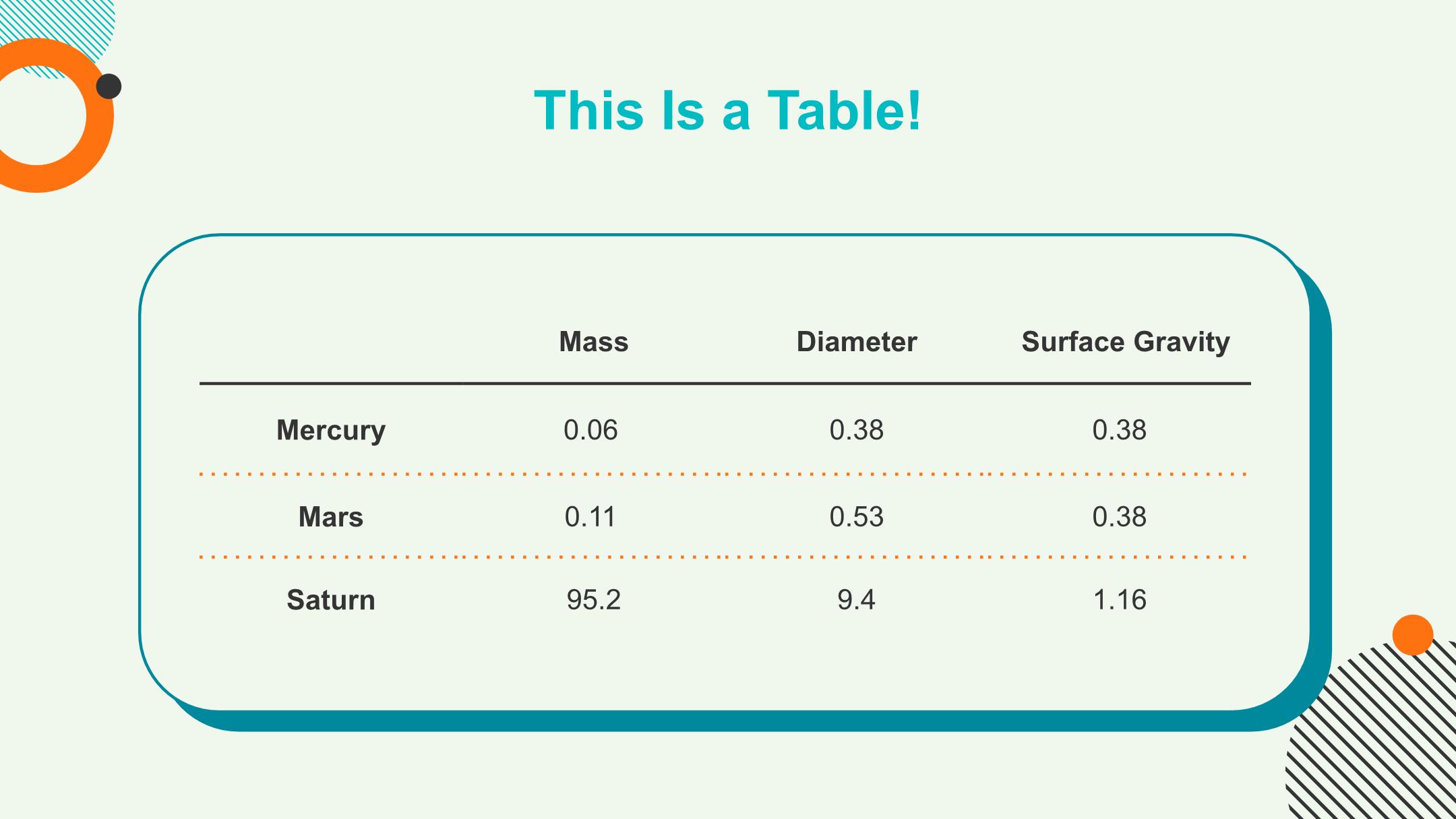 This Is a Table!

| | Mass | Diameter | Surface Gravity |
|---|---|---|---|
| Mercury | 0.06 | 0.38 | 0.38 |
| Mars | 0.11 | 0.53 | 0.38 |
| Saturn | 95.2 | 9.4 | 1.16 |